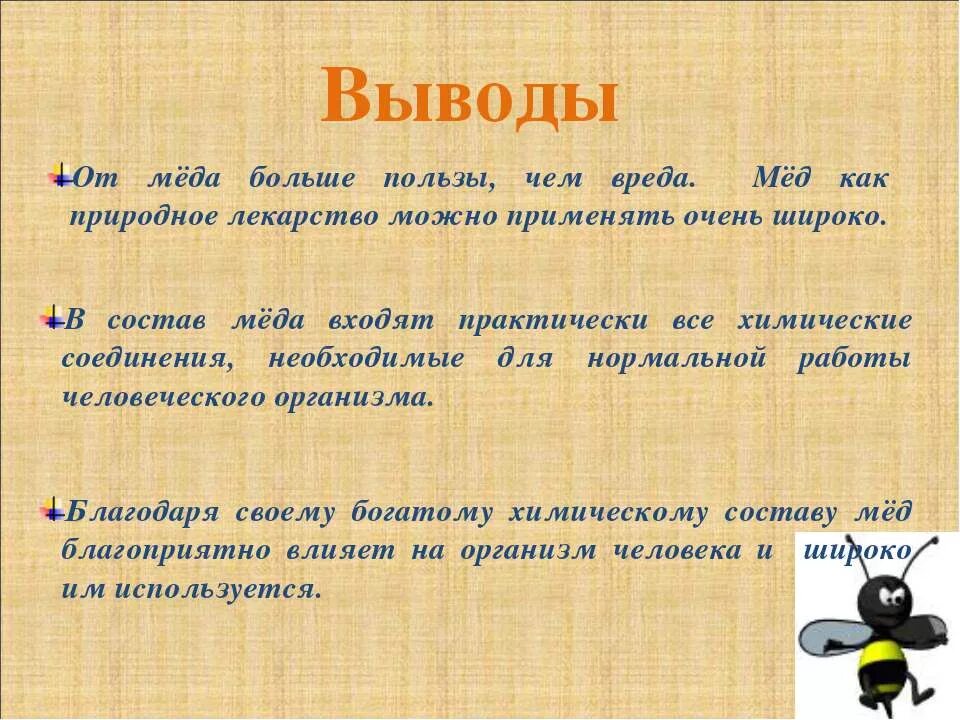 Выводы

От мёда больше пользы, чем вреда. Мёд как природное лекарство можно применять очень широко.

В состав мёда входят практически все химические соединения, необходимые для нормальной работы человеческого организма.

Благодаря своему богатому химическому составу мёд благоприятно влияет на организм человека и широко им используется.